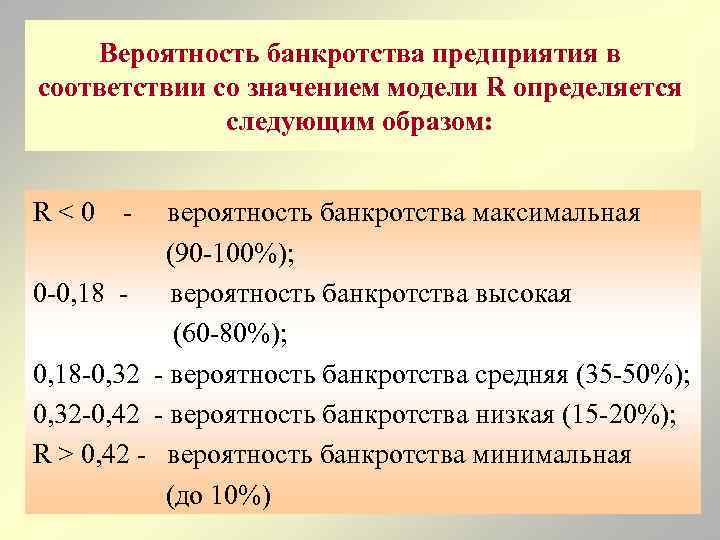 Вероятность банкротства предприятия в соответствии со значением модели R определяется следующим образом:

R < 0 - вероятность банкротства максимальная (90-100%);

0-0,18 - вероятность банкротства высокая (60-80%);

0,18-0,32 - вероятность банкротства средняя (35-50%);

0,32-0,42 - вероятность банкротства низкая (15-20%);

R > 0,42 - вероятность банкротства минимальная (до 10%)